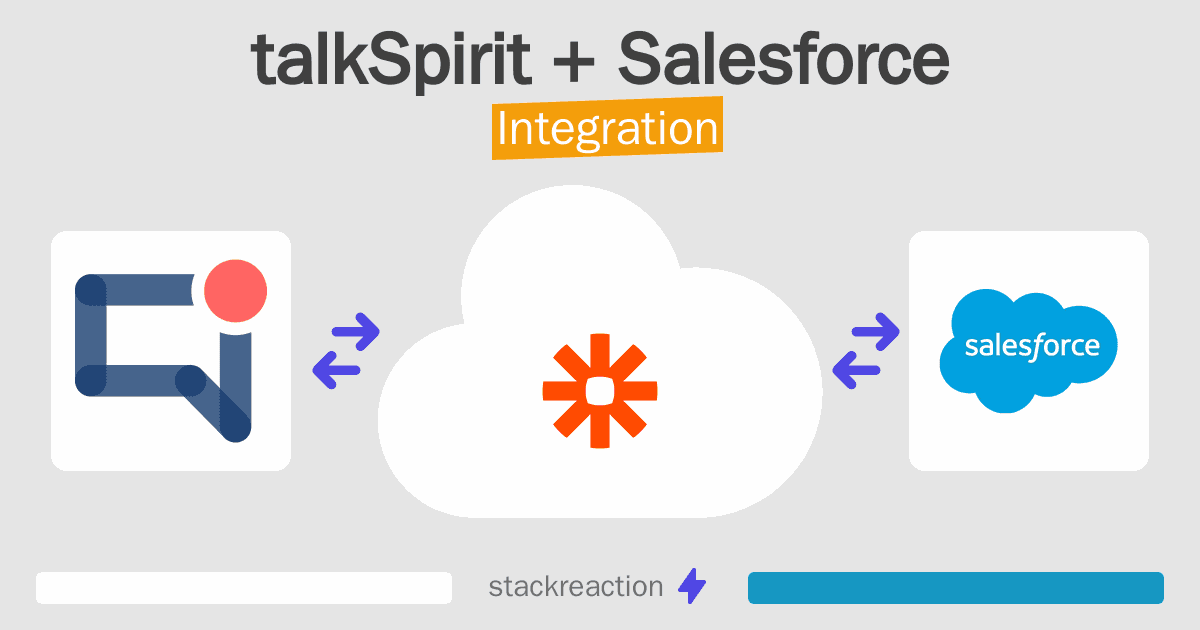 talkSpirit + Salesforce
Integration

salesforce

stackreaction